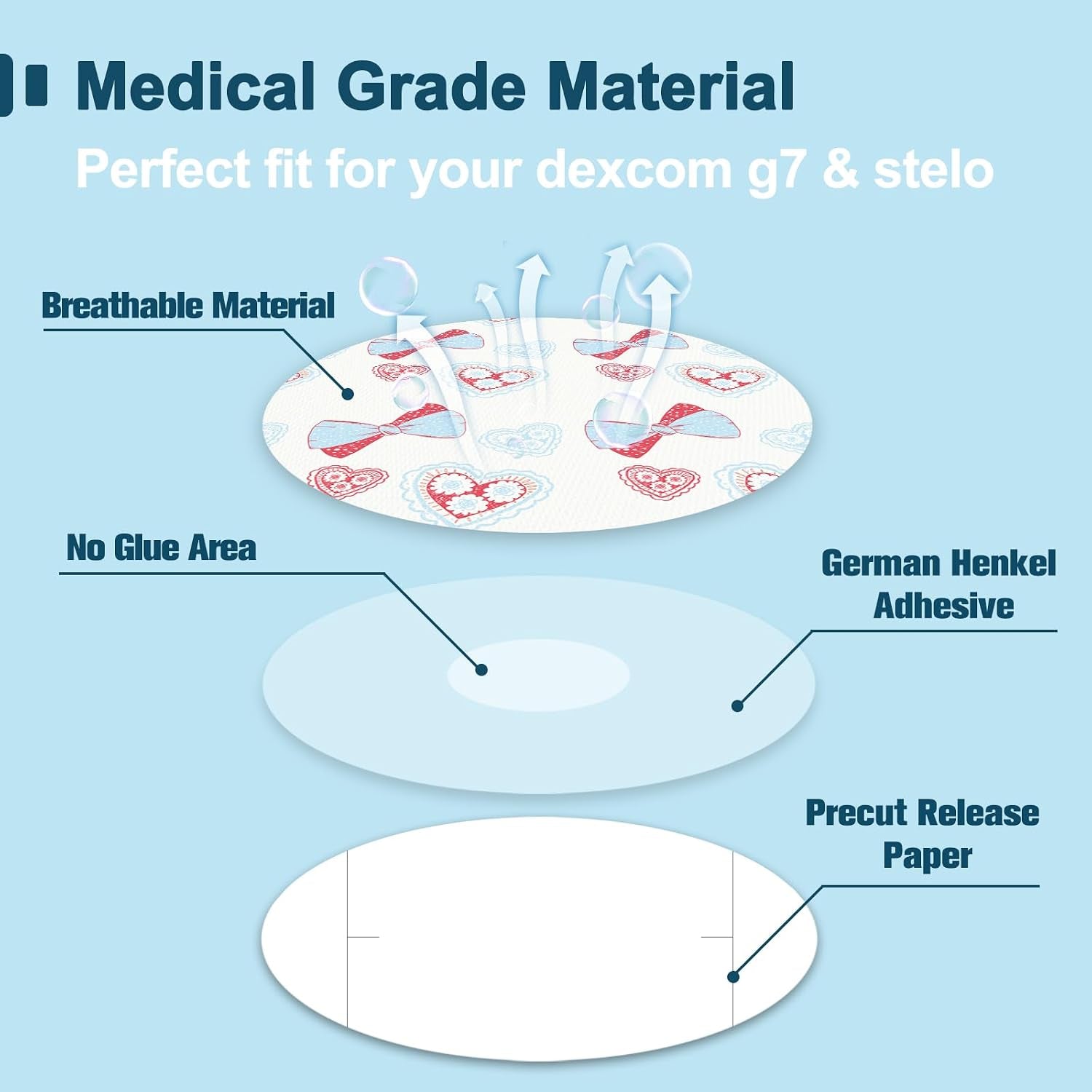 Medical Grade Material

Perfect fit for your dexcom g7 & stelo

Breathable Material

No Glue Area

German Henkel Adhesive

Precut Release Paper